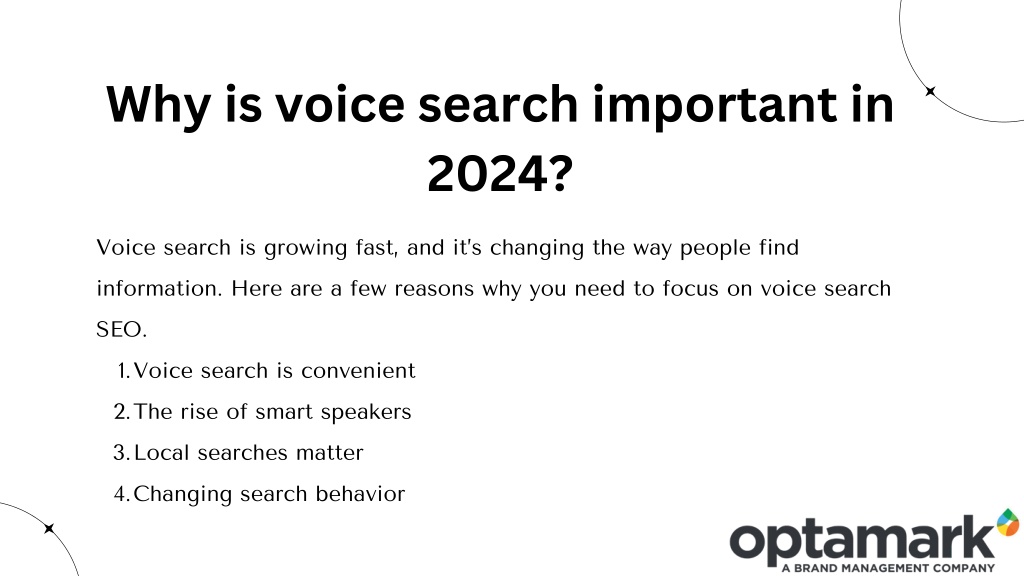 Why is voice search important in 2024?

Voice search is growing fast, and it's changing the way people find information. Here are a few reasons why you need to focus on voice search SEO.

1. Voice search is convenient
2. The rise of smart speakers
3. Local searches matter
4. Changing search behavior

optamark
A BRAND MANAGEMENT COMPANY